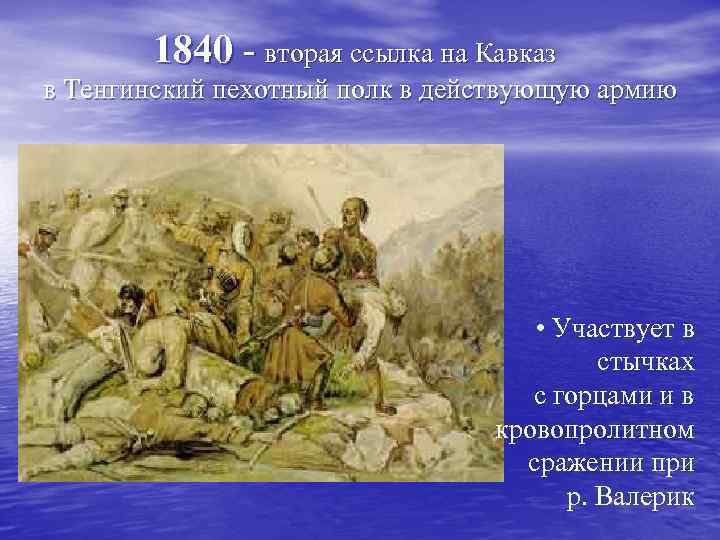 1840 - вторая ссылка на Кавказ в Тенгинский пехотный полк в действующую армию

• Участвует в стычках с горцами и в кровопролитном сражении при р. Валерик